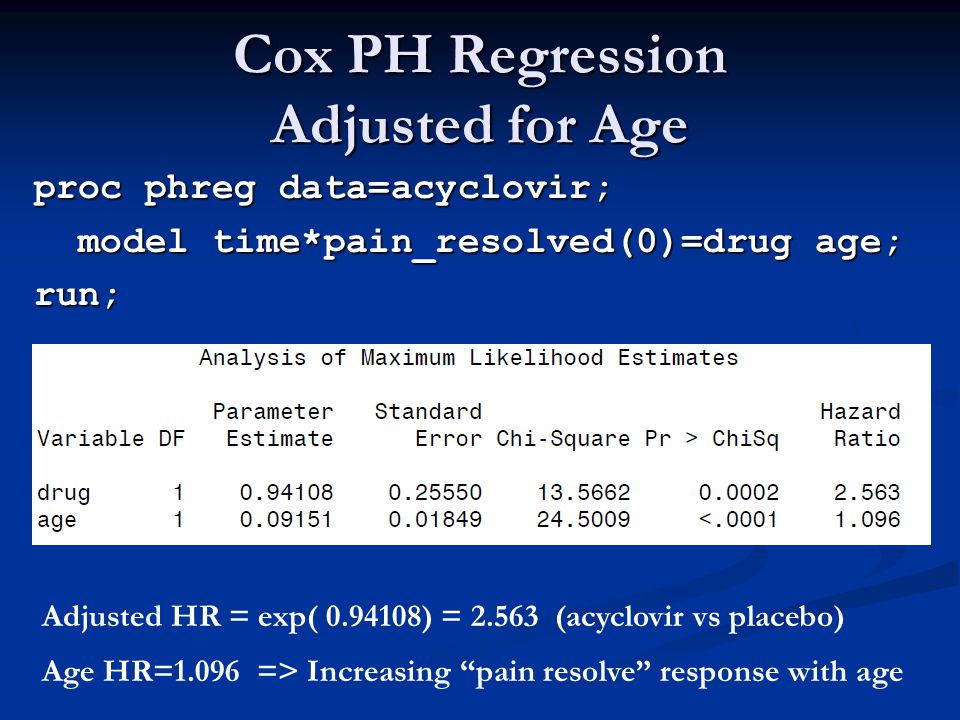 Cox PH Regression
Adjusted for Age

proc phreg data=acyclovir;
model time*pain_resolved(0)=drug age;
run;

Analysis of Maximum Likelihood Estimates

| Variable | DF | Parameter Estimate | Standard Error | Chi-Square | Pr > ChiSq | Hazard Ratio |
|---|---|---|---|---|---|---|
| drug | 1 | 0.94108 | 0.25550 | 13.5662 | 0.0002 | 2.563 |
| age | 1 | 0.09151 | 0.01849 | 24.5009 | <.0001 | 1.096 |

Adjusted HR = exp( 0.94108) = 2.563 (acyclovir vs placebo)

Age HR=1.096 => Increasing “pain resolve” response with age